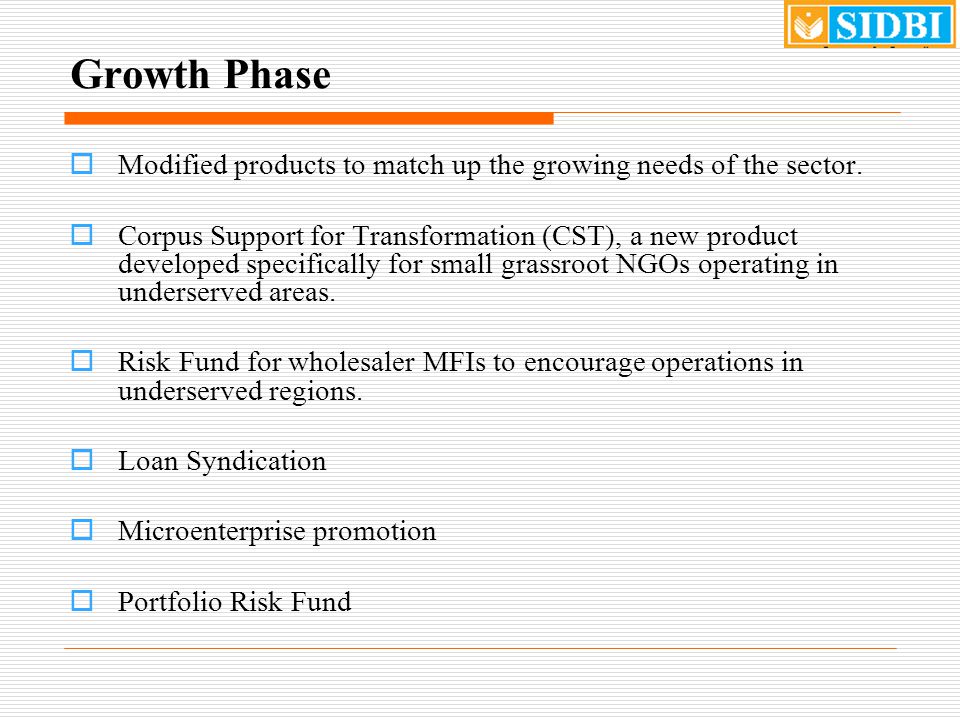 SIDBI

Growth Phase

Modified products to match up the growing needs of the sector.

Corpus Support for Transformation (CST), a new product developed specifically for small grassroot NGOs operating in underserved areas.

Risk Fund for wholesaler MFIs to encourage operations in underserved regions.

Loan Syndication

Microenterprise promotion

Portfolio Risk Fund